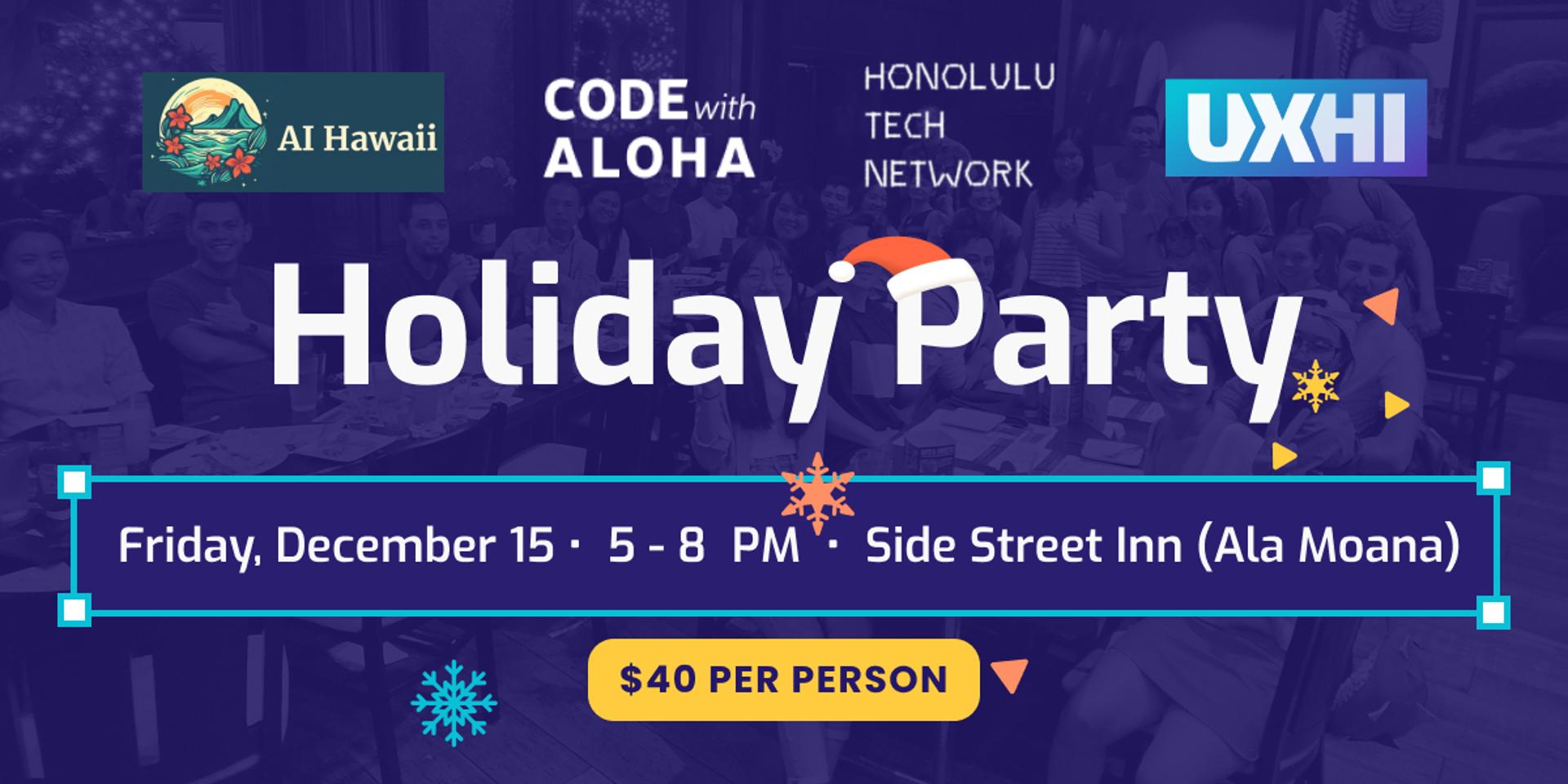 AI Hawaii

CODE with ALOHA

HONOLULU TECH NETWORK

UXHI

Holiday Party

Friday, December 15 · 5 - 8 PM · Side Street Inn (Ala Moana)

$40 PER PERSON